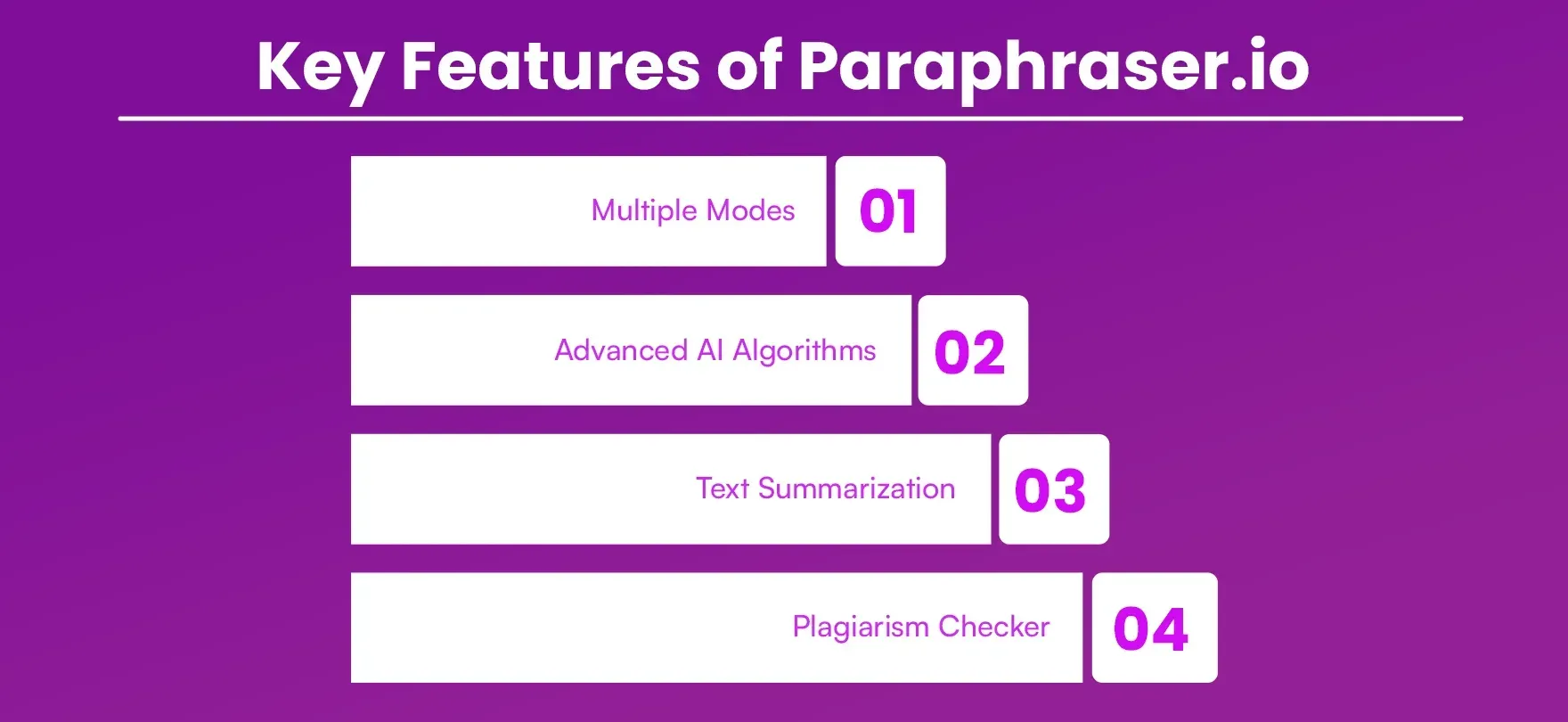 Key Features of Paraphraser.io

Multiple Modes 01

Advanced AI Algorithms 02

Text Summarization 03

Plagiarism Checker 04